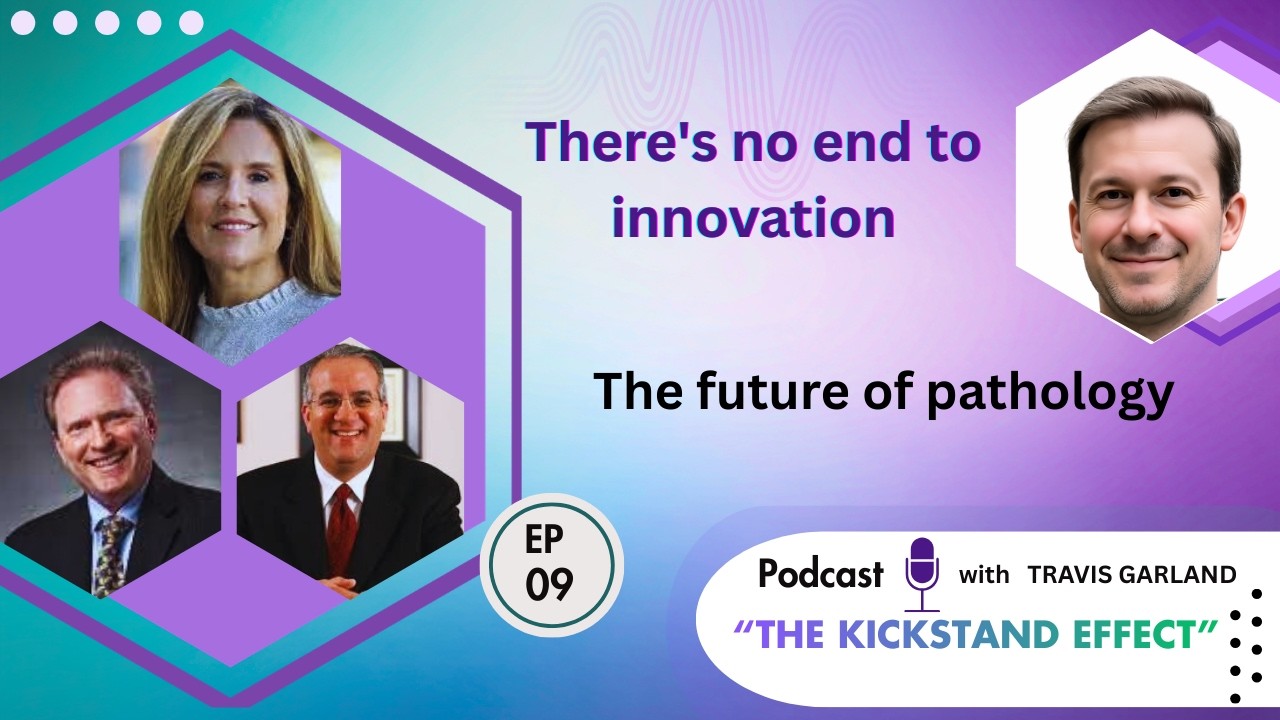 There's no end to innovation

The future of pathology

EP 09

Podcast with TRAVIS GARLAND

“THE KICKSTAND EFFECT”